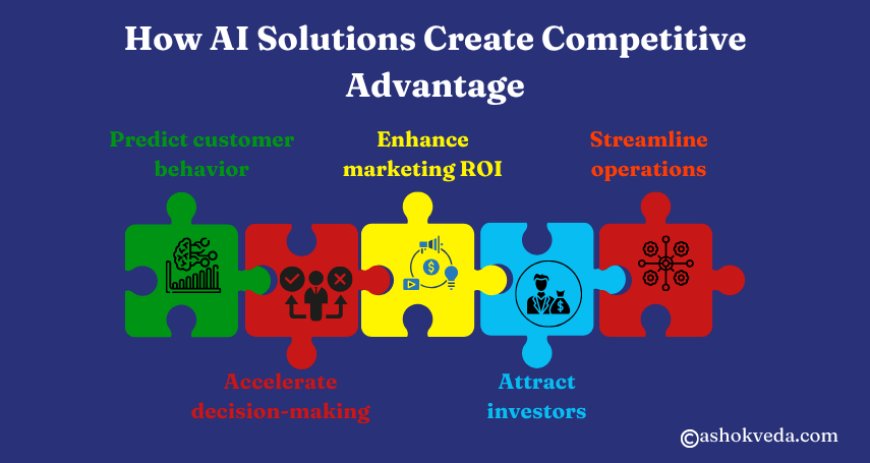 How AI Solutions Create Competitive Advantage

Predict customer behavior

Enhance marketing ROI

Streamline operations

Accelerate decision-making

Attract investors

©ashokveda.com